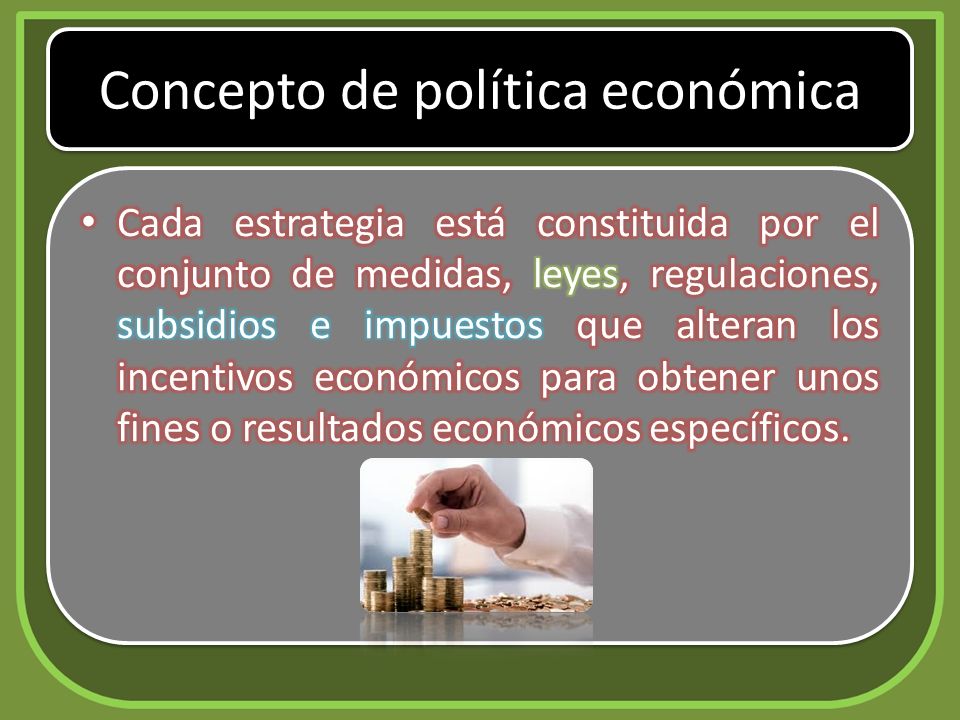 Concepto de política económica

• Cada estrategia está constituida por el conjunto de medidas, leyes, regulaciones, subsidios e impuestos que alteran los incentivos económicos para obtener unos fines o resultados económicos específicos.